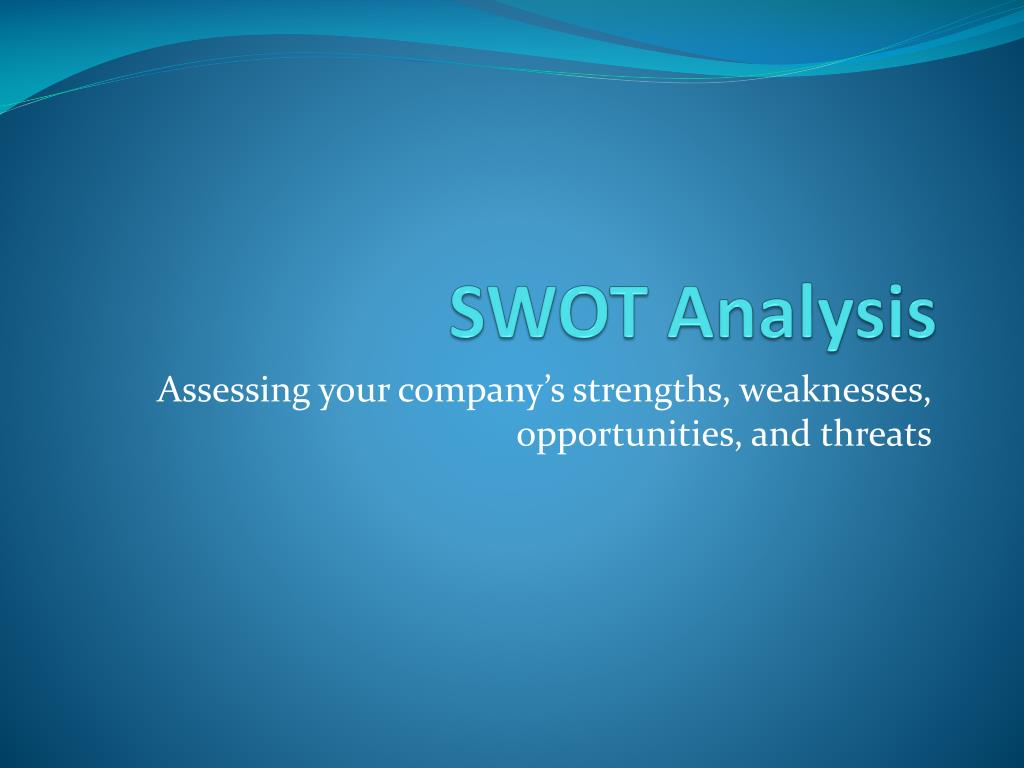 SWOT Analysis

Assessing your company’s strengths, weaknesses, opportunities, and threats